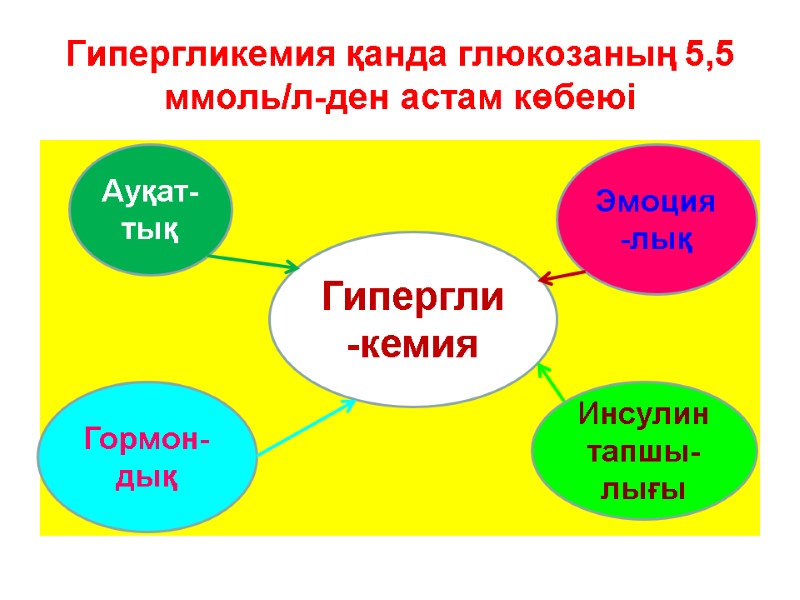 Гипергликемия қанда глюкозаның 5,5 ммоль/л-ден астам көбеюі

Ауқат-тық

Эмоция-лық

Гипергли-кемия

Гормон-дық

Инсулин тапшы-лығы